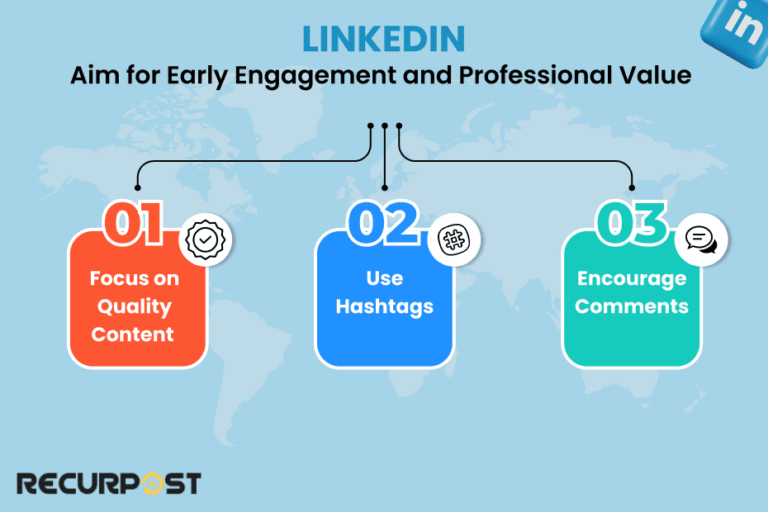 in

LINKEDIN
Aim for Early Engagement and Professional Value

01
Focus on Quality Content

02
Use Hashtags

03
Encourage Comments

RECURPOST